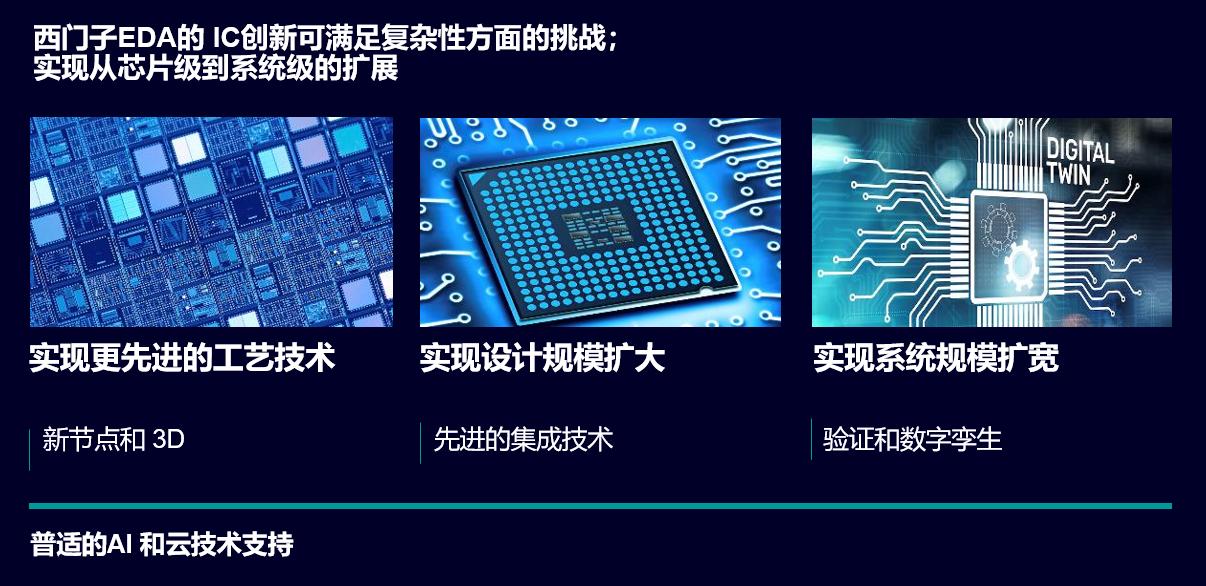 西门子EDA的 IC创新可满足复杂性方面的挑战；
实现从芯片级到系统级的扩展

DIGITAL TWIN

实现更先进的工艺技术

新节点和 3D

实现设计规模扩大

先进的集成技术

实现系统规模扩宽

验证和数字孪生

普适的AI 和云技术支持